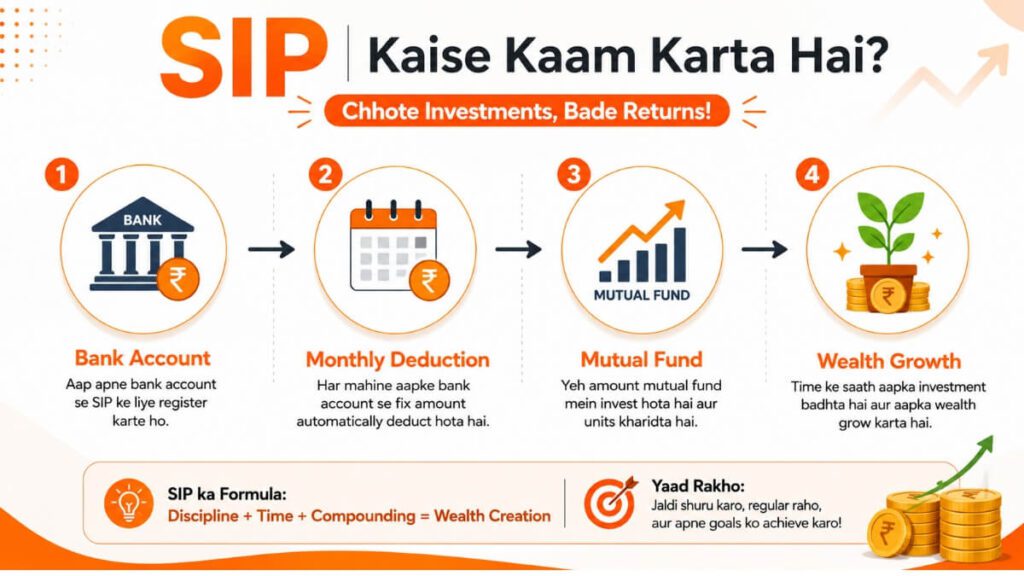 SIP | Kaise Kaam Karta Hai?

Chhote Investments, Bade Returns!

1
BANK
₹
Bank Account
Aap apne bank account se SIP ke liye register karte ho.

2
₹
Monthly Deduction
Har mahine aapke bank account se fix amount automatically deduct hota hai.

3
MUTUAL FUND
Mutual Fund
Yeh amount mutual fund mein invest hota hai aur units kharidta hai.

4
₹
Wealth Growth
Time ke saath aapka investment badhta hai aur aapka wealth grow karta hai.

SIP ka Formula:
Discipline + Time + Compounding = Wealth Creation

Yaad Rakho:
Jaldi shuru karo, regular raho, aur apne goals ko achieve karo!

₹
₹